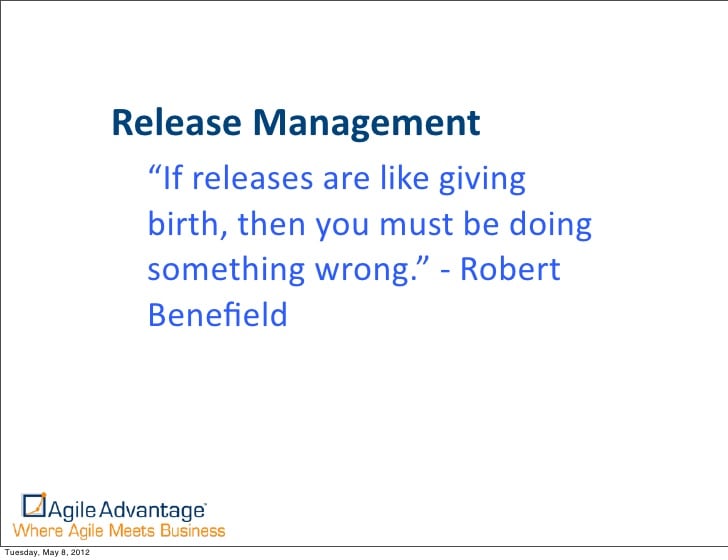 Release Management

“If releases are like giving birth, then you must be doing something wrong.” - Robert Benefield

Agile Advantage
Where Agile Meets Business

Tuesday, May 8, 2012